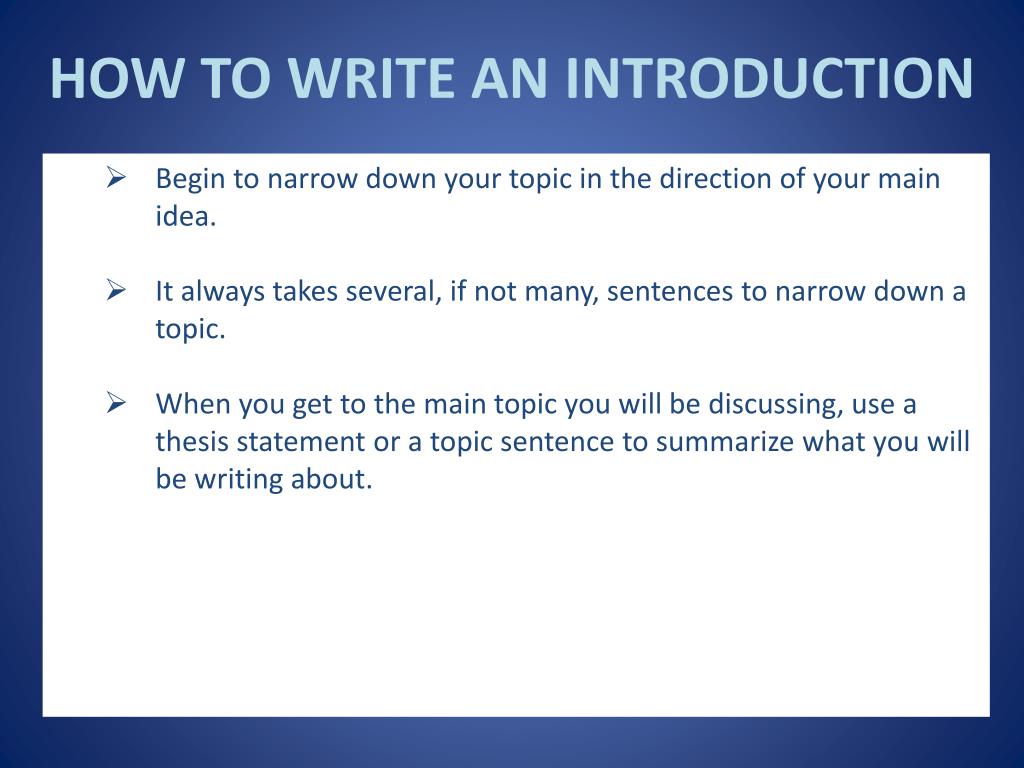 HOW TO WRITE AN INTRODUCTION

➢ Begin to narrow down your topic in the direction of your main idea.

➢ It always takes several, if not many, sentences to narrow down a topic.

➢ When you get to the main topic you will be discussing, use a thesis statement or a topic sentence to summarize what you will be writing about.